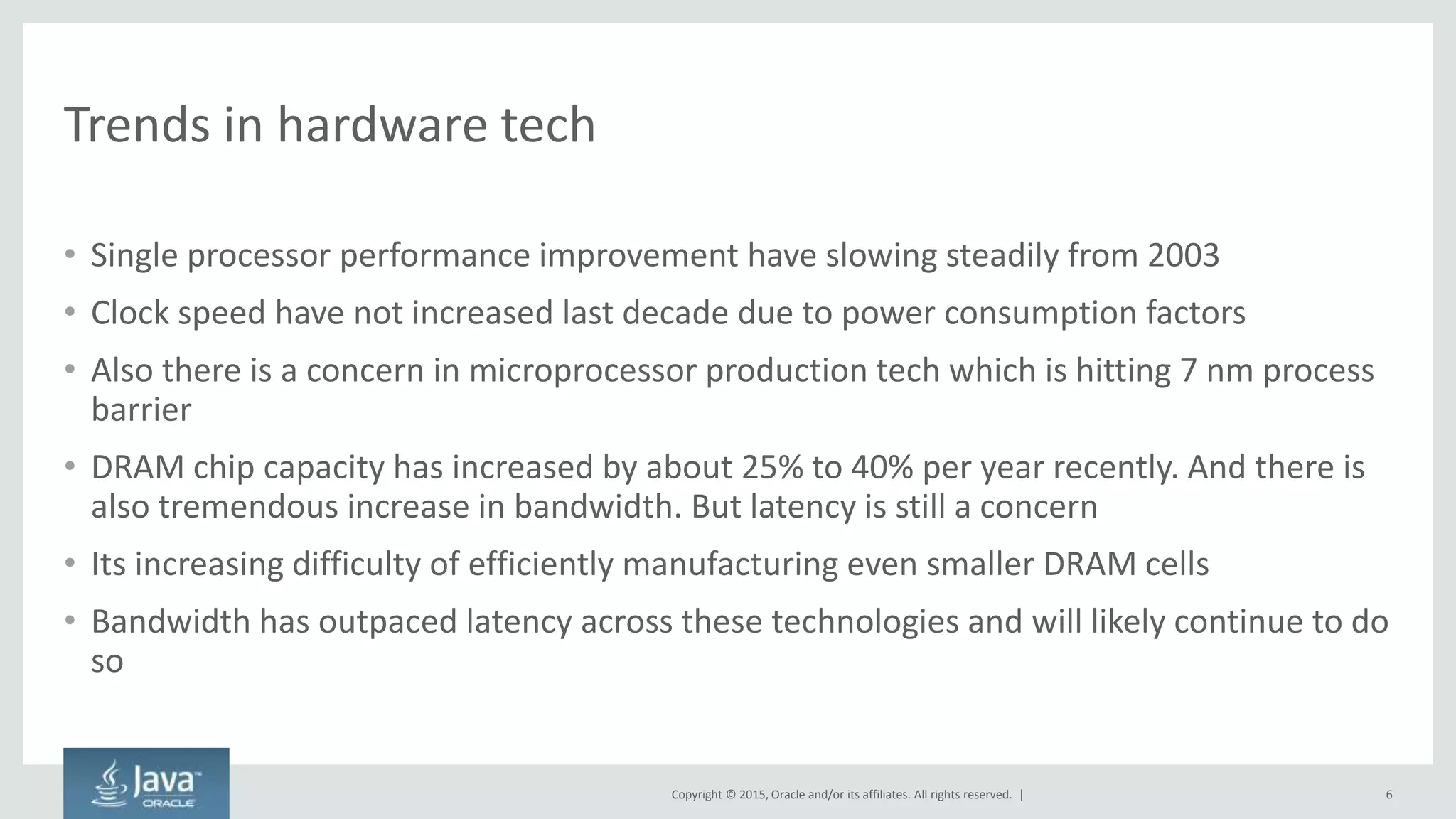 Trends in hardware tech

• Single processor performance improvement have slowing steadily from 2003
• Clock speed have not increased last decade due to power consumption factors
• Also there is a concern in microprocessor production tech which is hitting 7 nm process barrier
• DRAM chip capacity has increased by about 25% to 40% per year recently. And there is also tremendous increase in bandwidth. But latency is still a concern
• Its increasing difficulty of efficiently manufacturing even smaller DRAM cells
• Bandwidth has outpaced latency across these technologies and will likely continue to do so

Java™ ORACLE

Copyright © 2015, Oracle and/or its affiliates. All rights reserved. |

6